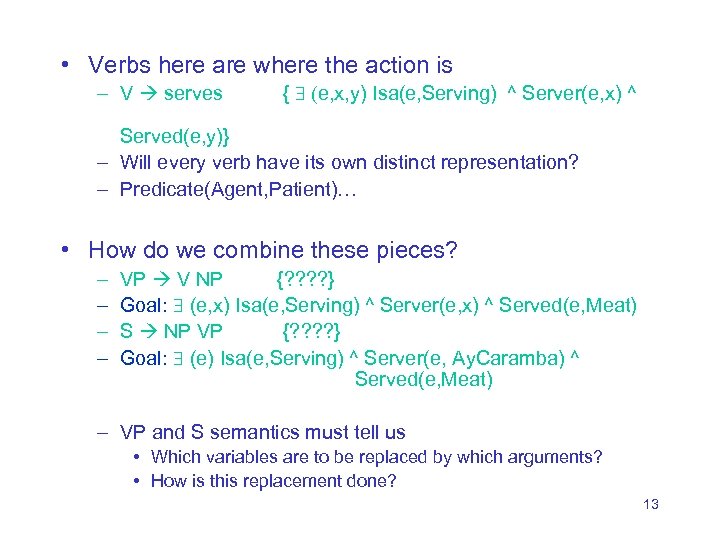 • Verbs here are where the action is

– V → serves { ∃ (e,x,y) Isa(e,Serving) ^ Server(e,x) ^ Served(e,y)}

– Will every verb have its own distinct representation?

– Predicate(Agent,Patient)…

• How do we combine these pieces?

– VP → V NP {????}

– Goal: ∃ (e,x) Isa(e,Serving) ^ Server(e,x) ^ Served(e,Meat)

– S → NP VP {????}

– Goal: ∃ (e) Isa(e,Serving) ^ Server(e, AyCaramba) ^ Served(e,Meat)

– VP and S semantics must tell us

• Which variables are to be replaced by which arguments?

• How is this replacement done?

13